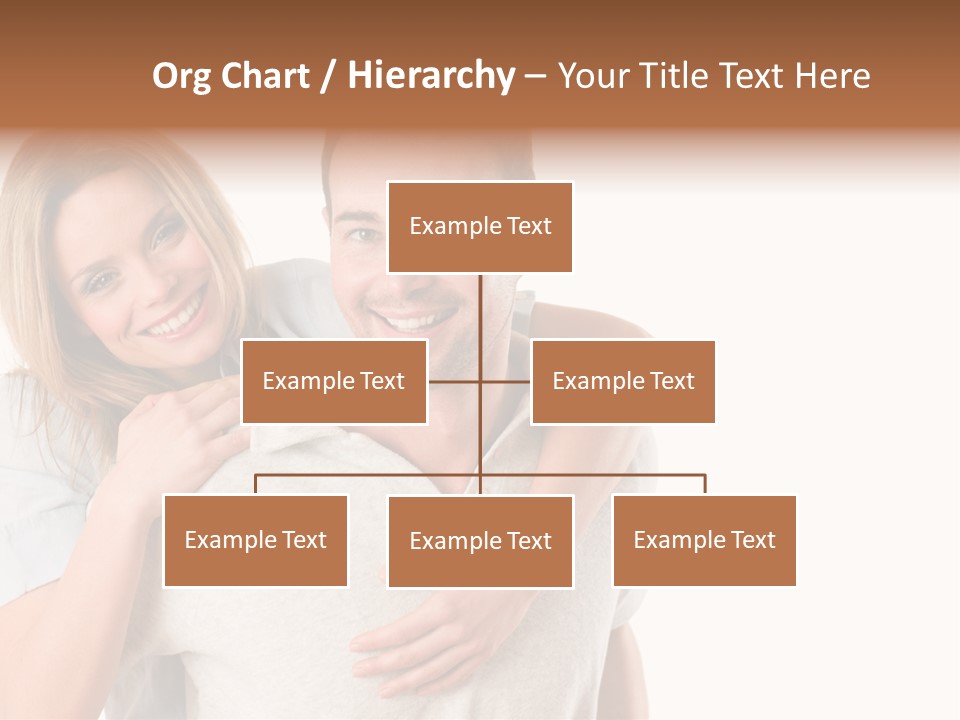 Org Chart / Hierarchy – Your Title Text Here

Example Text

Example Text

Example Text

Example Text

Example Text

Example Text